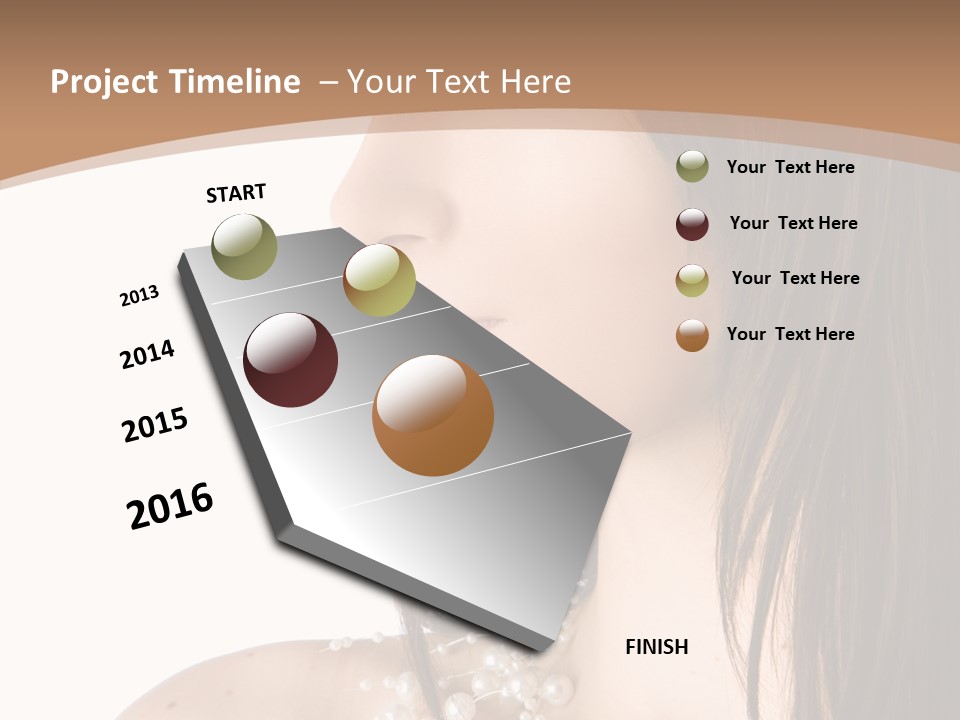 Project Timeline – Your Text Here

START

2013

2014

2015

2016

FINISH

Your Text Here

Your Text Here

Your Text Here

Your Text Here